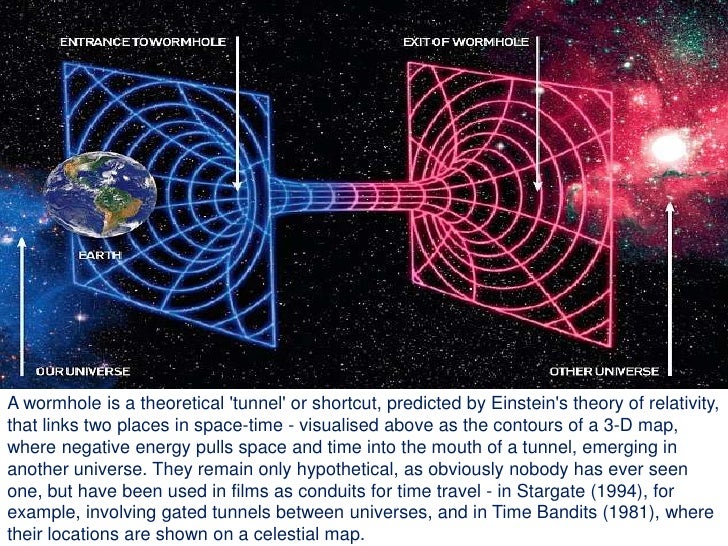 ENTRANCE TO WORMHOLE

EXIT OF WORMHOLE

EARTH

OUR UNIVERSE

OTHER UNIVERSE

A wormhole is a theoretical 'tunnel' or shortcut, predicted by Einstein's theory of relativity, that links two places in space-time - visualised above as the contours of a 3-D map, where negative energy pulls space and time into the mouth of a tunnel, emerging in another universe. They remain only hypothetical, as obviously nobody has ever seen one, but have been used in films as conduits for time travel - in Stargate (1994), for example, involving gated tunnels between universes, and in Time Bandits (1981), where their locations are shown on a celestial map.